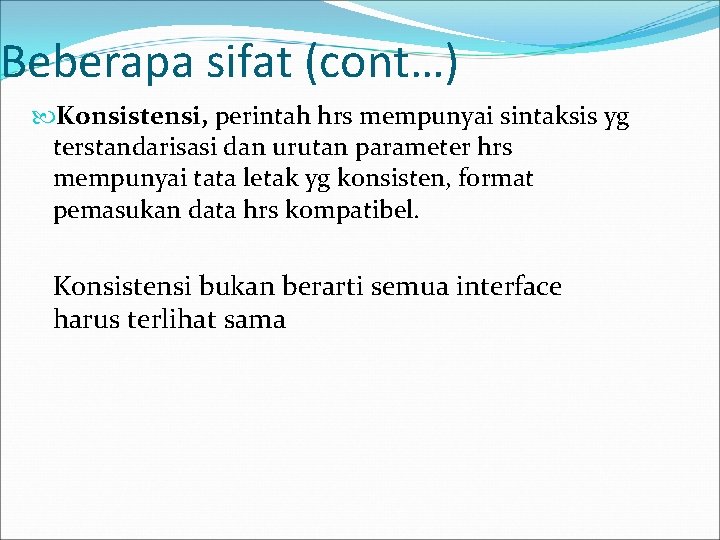 Beberapa sifat (cont…)

Konsistensi, perintah hrs mempunyai sintaksis yg terstandarisasi dan urutan parameter hrs mempunyai tata letak yg konsisten, format pemasukan data hrs kompatibel.

Konsistensi bukan berarti semua interface harus terlihat sama